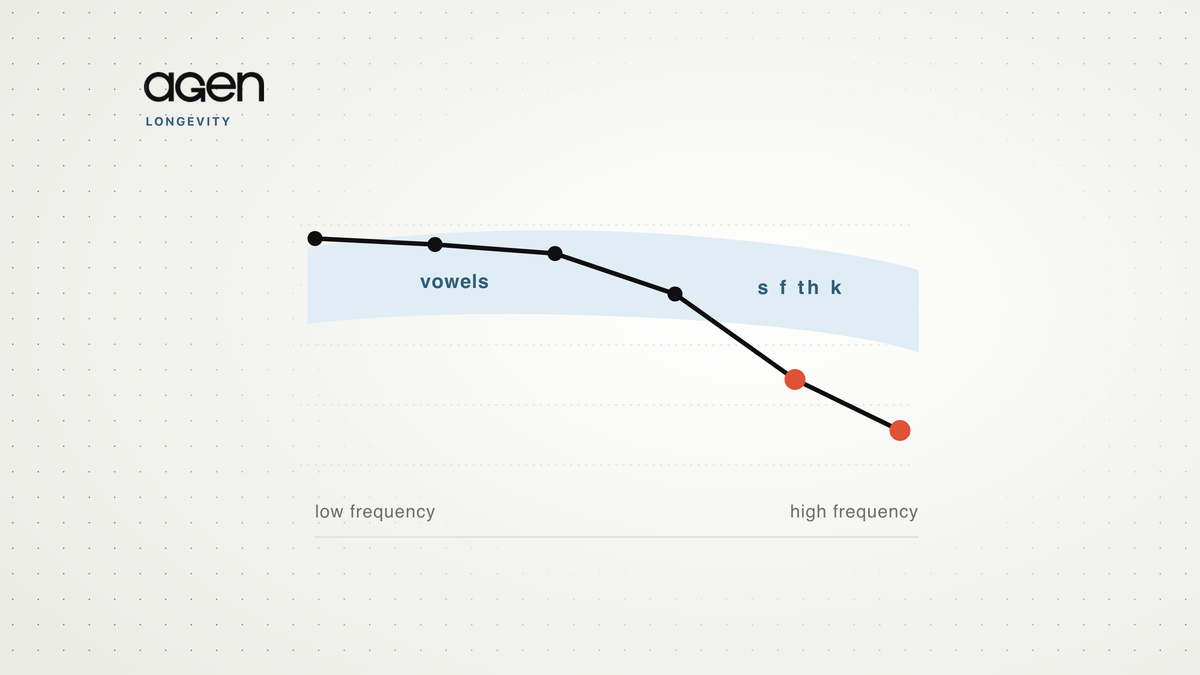 agen
LONGEVITY

vowels

s f th k

low frequency

high frequency